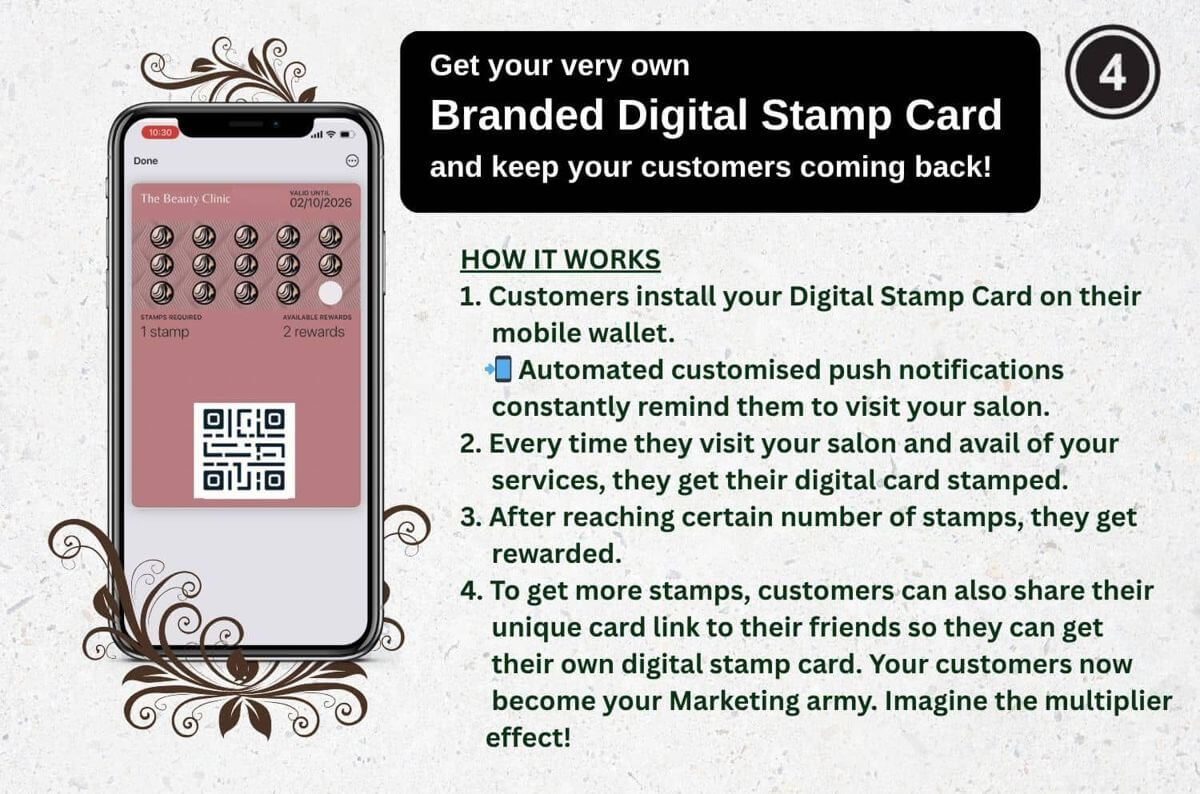 10:30

Done

The Beauty Clinic

VALID UNTIL
02/10/2026

STAMPS REQUIRED
1 stamp

AVAILABLE REWARDS
2 rewards

Get your very own
Branded Digital Stamp Card
and keep your customers coming back!

4

HOW IT WORKS
1. Customers install your Digital Stamp Card on their mobile wallet.
📲 Automated customised push notifications constantly remind them to visit your salon.
2. Every time they visit your salon and avail of your services, they get their digital card stamped.
3. After reaching certain number of stamps, they get rewarded.
4. To get more stamps, customers can also share their unique card link to their friends so they can get their own digital stamp card. Your customers now become your Marketing army. Imagine the multiplier effect!